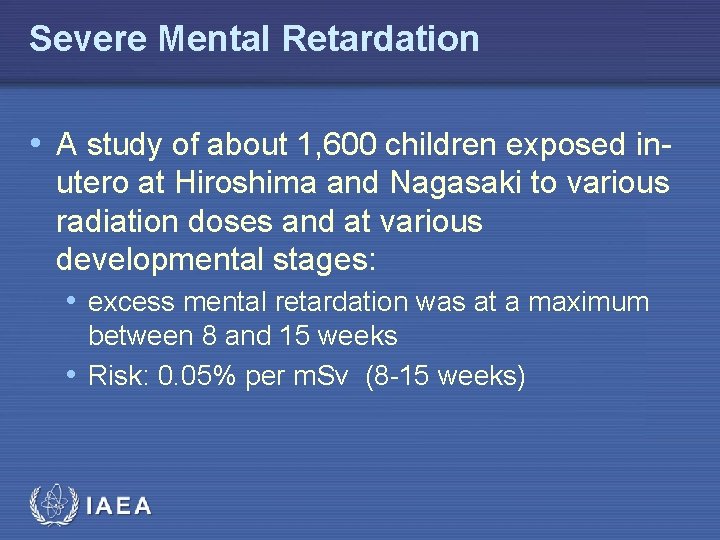 Severe Mental Retardation

• A study of about 1,600 children exposed in-utero at Hiroshima and Nagasaki to various radiation doses and at various developmental stages:

• excess mental retardation was at a maximum between 8 and 15 weeks

• Risk: 0.05% per mSv (8-15 weeks)

IAEA